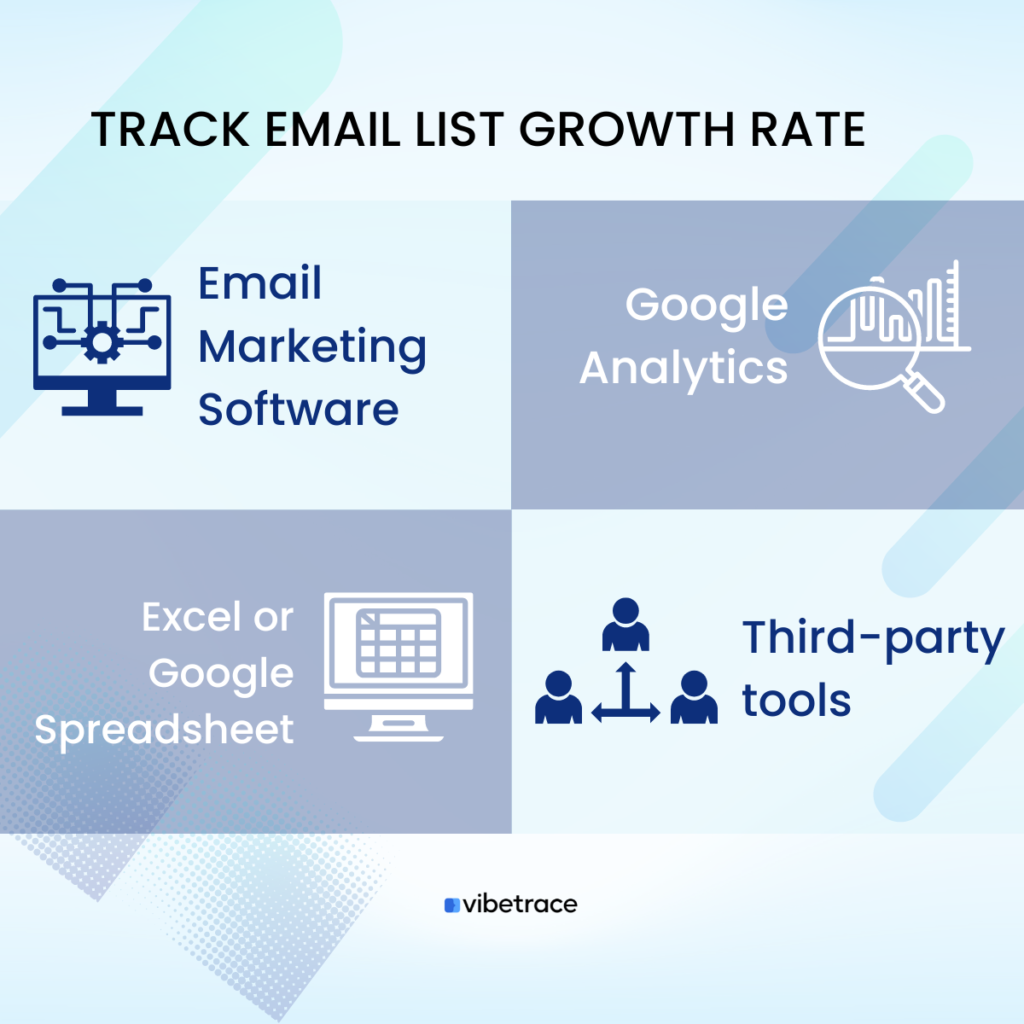 TRACK EMAIL LIST GROWTH RATE

Email Marketing Software

Google Analytics

Excel or Google Spreadsheet

Third-party tools

vibetrace